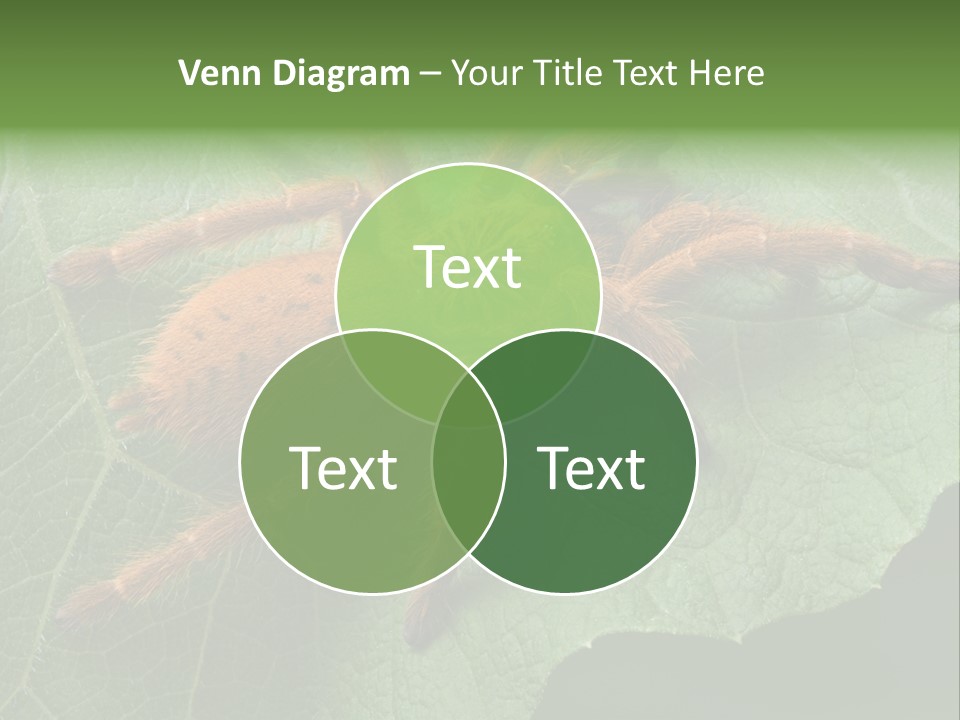 Venn Diagram – Your Title Text Here

Text

Text

Text